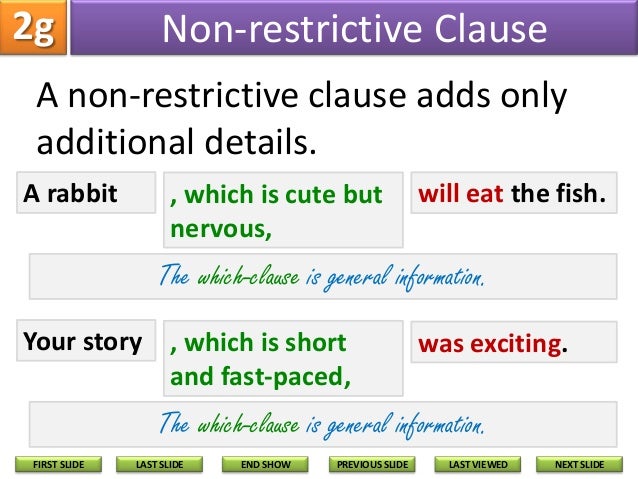 2g

Non-restrictive Clause

A non-restrictive clause adds only additional details.

A rabbit

, which is cute but nervous,

will eat the fish.

The which-clause is general information.

Your story

, which is short and fast-paced,

was exciting.

The which-clause is general information.

FIRST SLIDE

LAST SLIDE

END SHOW

PREVIOUS SLIDE

LAST VIEWED

NEXT SLIDE